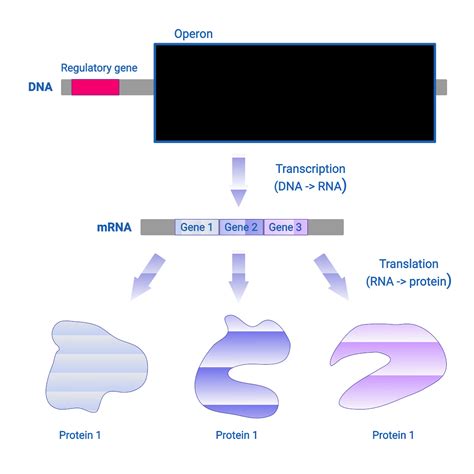 Operon

Regulatory gene

DNA

Transcription (DNA -> RNA)

mRNA

Gene 1

Gene 2

Gene 3

Translation (RNA -> protein)

Protein 1

Protein 1

Protein 1